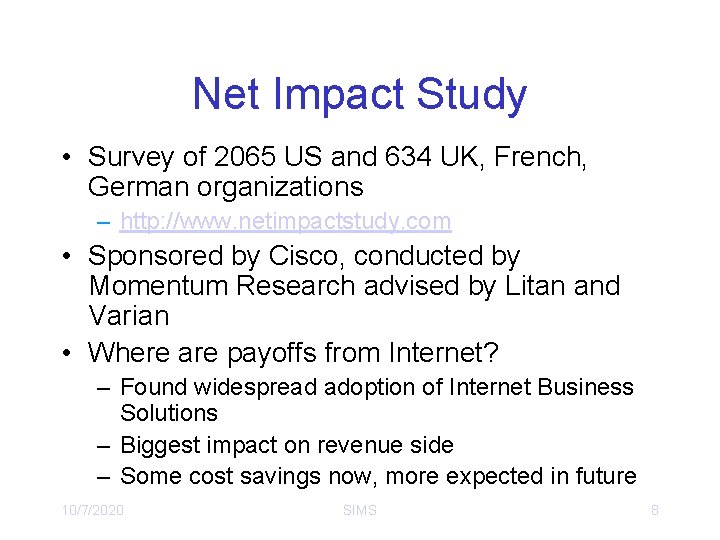 Net Impact Study

• Survey of 2065 US and 634 UK, French, German organizations
– http://www.netimpactstudy.com
• Sponsored by Cisco, conducted by Momentum Research advised by Litan and Varian
• Where are payoffs from Internet?
– Found widespread adoption of Internet Business Solutions
– Biggest impact on revenue side
– Some cost savings now, more expected in future

10/7/2020 SIMS 8